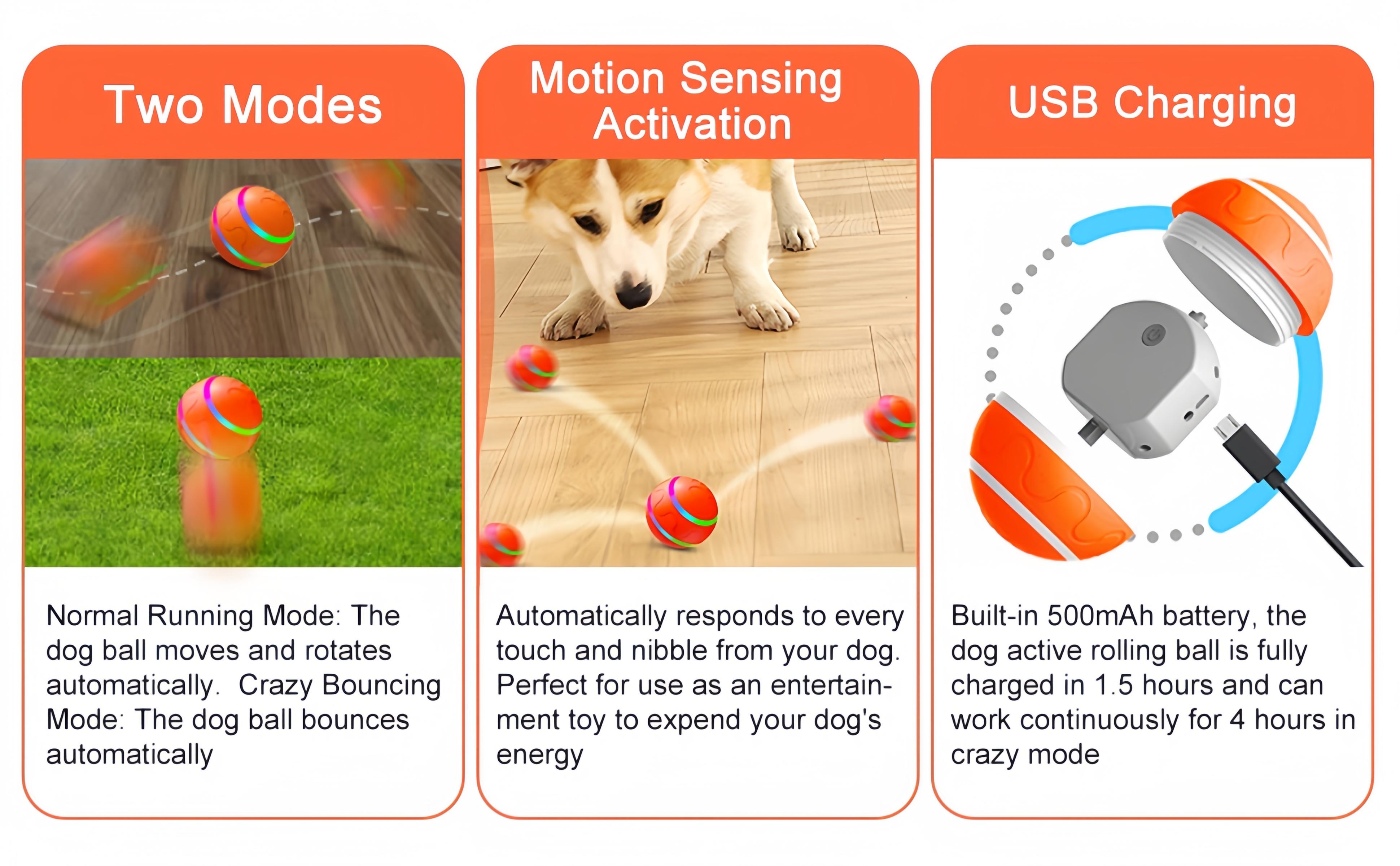 Two Modes

Normal Running Mode: The dog ball moves and rotates automatically. Crazy Bouncing Mode: The dog ball bounces automatically

Motion Sensing Activation

Automatically responds to every touch and nibble from your dog. Perfect for use as an entertainment toy to expend your dog's energy

USB Charging

Built-in 500mAh battery, the dog active rolling ball is fully charged in 1.5 hours and can work continuously for 4 hours in crazy mode